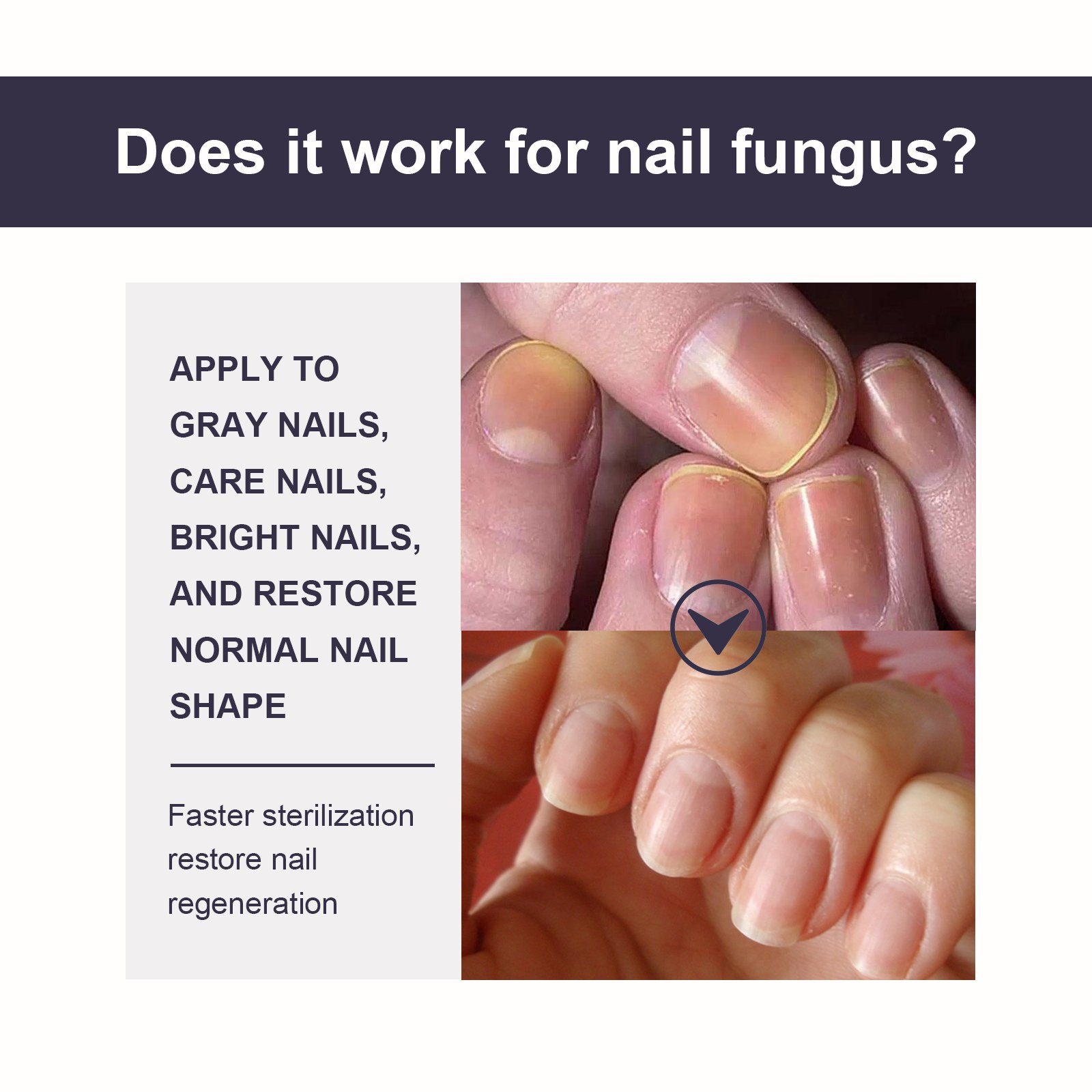 Does it work for nail fungus?

APPLY TO GRAY NAILS, CARE NAILS, BRIGHT NAILS, AND RESTORE NORMAL NAIL SHAPE

Faster sterilization restore nail regeneration